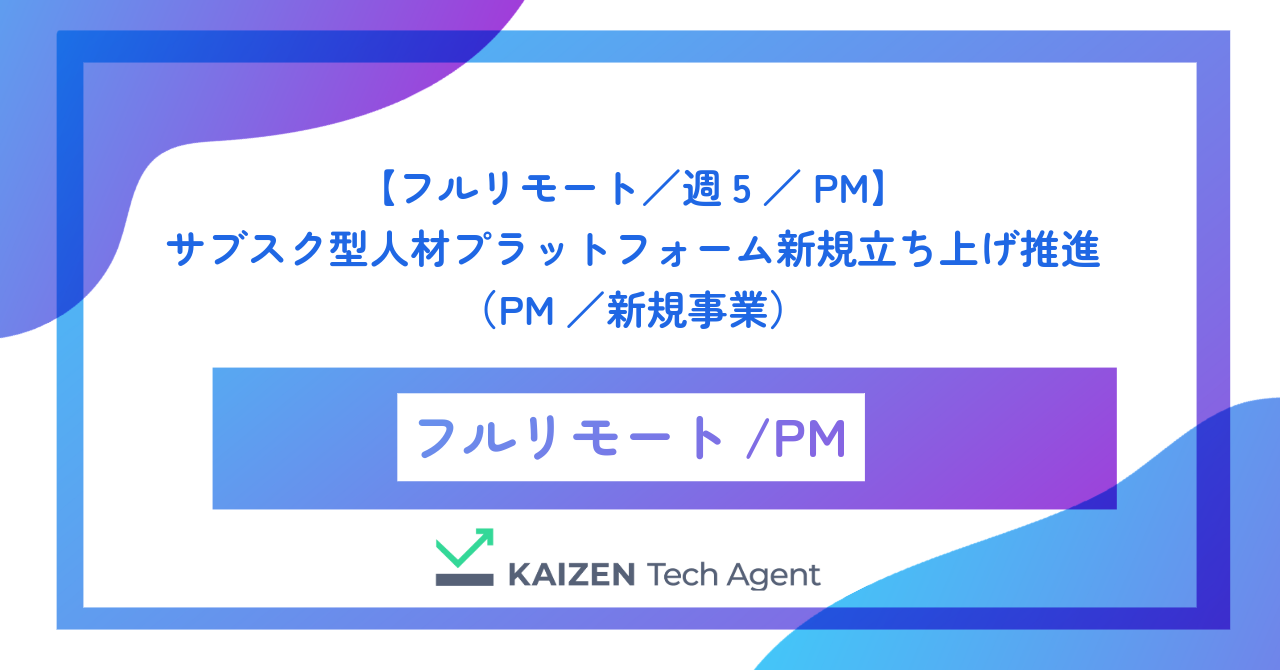 【フルリモート／週５／ PM】
サブスク型人材プラットフォーム新規立ち上げ推進
（PM ／新規事業）

フルリモート /PM

KAIZEN Tech Agent